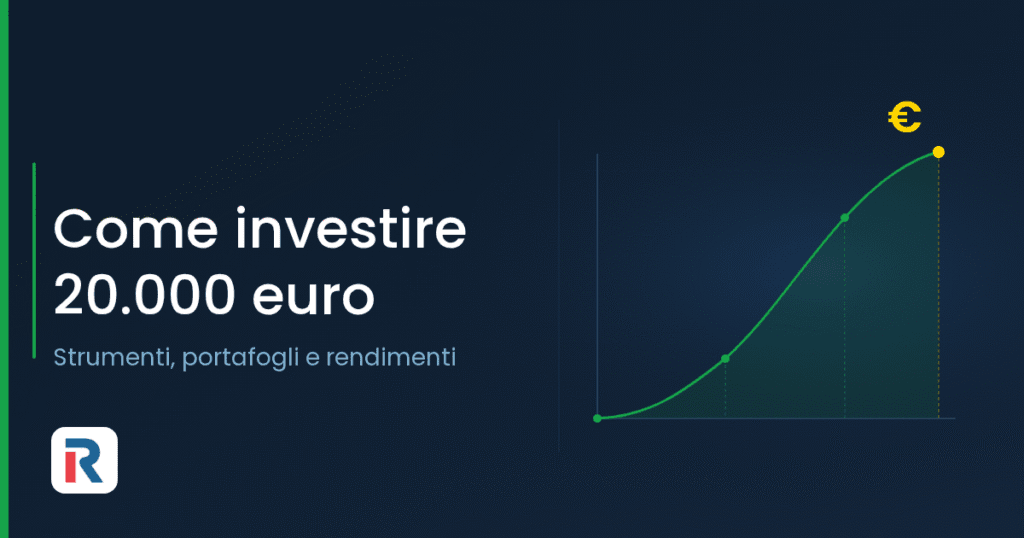 Come investire 20.000 euro

Strumenti, portafogli e rendimenti

R

€